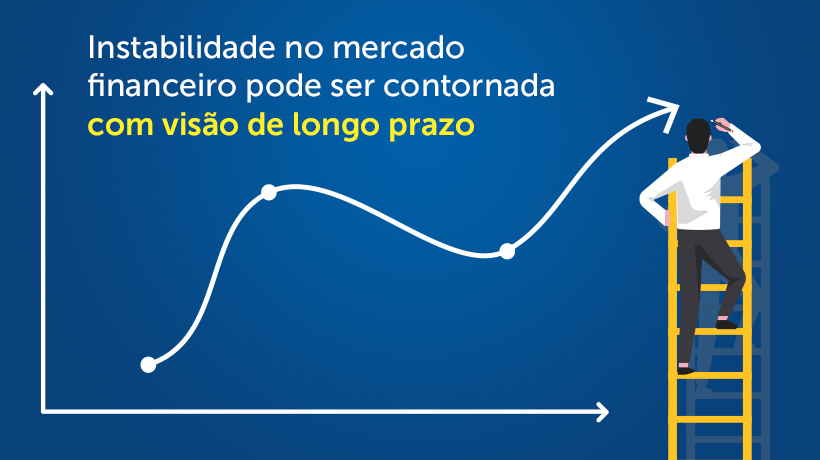 Instabilidade no mercado financeiro pode ser contornada com visão de longo prazo